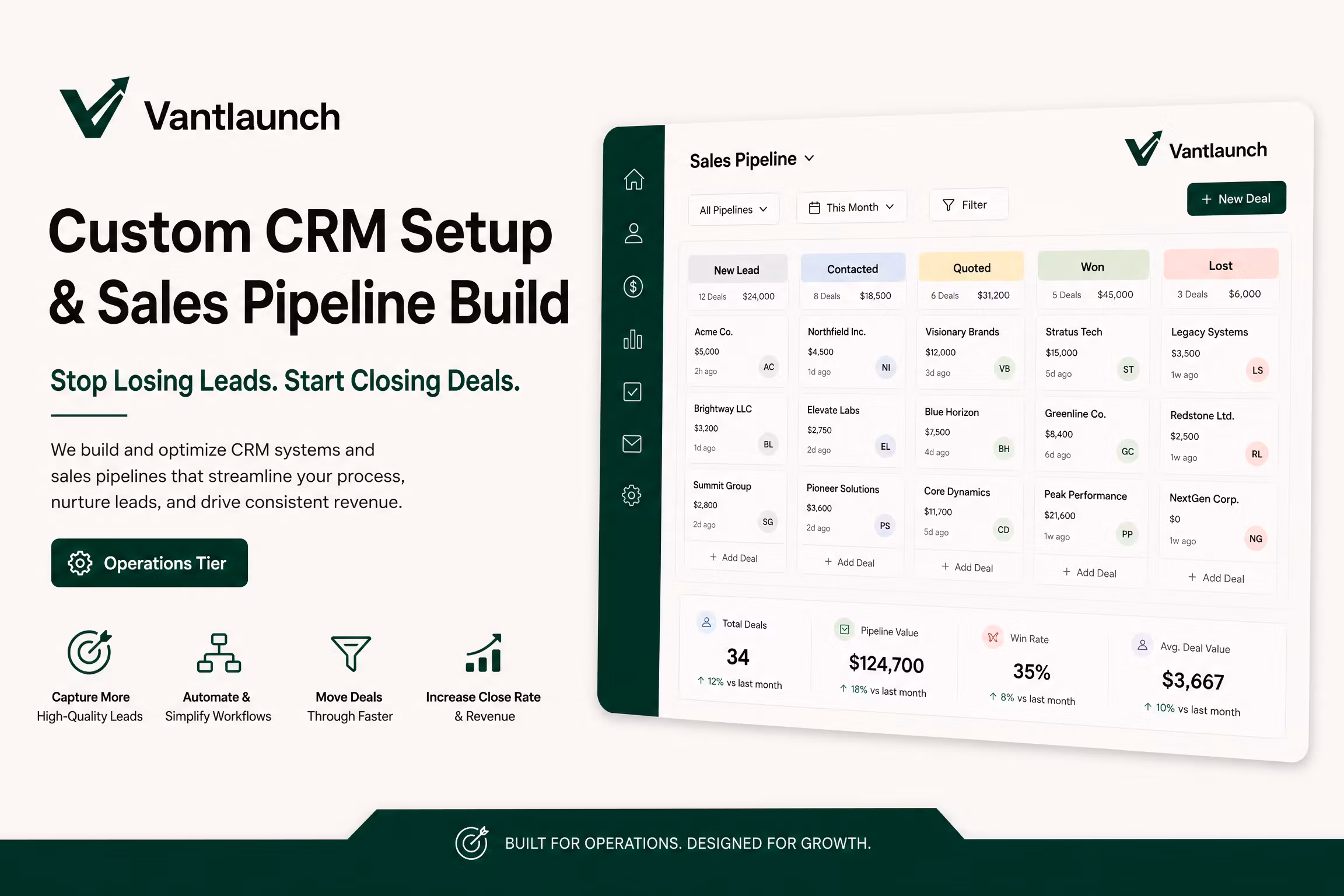 Vantlaunch

Custom CRM Setup & Sales Pipeline Build

Stop Losing Leads. Start Closing Deals.

We build and optimize CRM systems and sales pipelines that streamline your process, nurture leads, and drive consistent revenue.

Operations Tier

Capture More High-Quality Leads

Automate & Simplify Workflows

Move Deals Through Faster

Increase Close Rate & Revenue

Sales Pipeline

Vantlaunch

All Pipelines
This Month
Filter
+ New Deal

New Lead
12 Deals $24,000
Acme Co.
$5,000
2h ago
AC
Brightway LLC
$3,200
1d ago
BL
Summit Group
$2,800
2d ago
SG
+ Add Deal

Contacted
8 Deals $18,500
Northfield Inc.
$4,500
1d ago
NI
Elevate Labs
$2,750
2d ago
EL
Pioneer Solutions
$3,600
2d ago
PS
+ Add Deal

Quoted
6 Deals $31,200
Visionary Brands
$12,000
3d ago
VB
Blue Horizon
$7,500
4d ago
BH
Core Dynamics
$11,700
5d ago
CD
+ Add Deal

Won
5 Deals $45,000
Stratus Tech
$15,000
5d ago
ST
Greenline Co.
$8,400
6d ago
GC
Peak Performance
$21,600
1w ago
PP
+ Add Deal

Lost
3 Deals $6,000
Legacy Systems
$3,500
1w ago
LS
Redstone Ltd.
$2,500
1w ago
RL
NextGen Corp.
$0
1w ago
NG
+ Add Deal

Total Deals
34
↑ 12% vs last month

Pipeline Value
$124,700
↑ 18% vs last month

Win Rate
35%
↑ 8% vs last month

Avg. Deal Value
$3,667
↑ 10% vs last month

BUILT FOR OPERATIONS. DESIGNED FOR GROWTH.